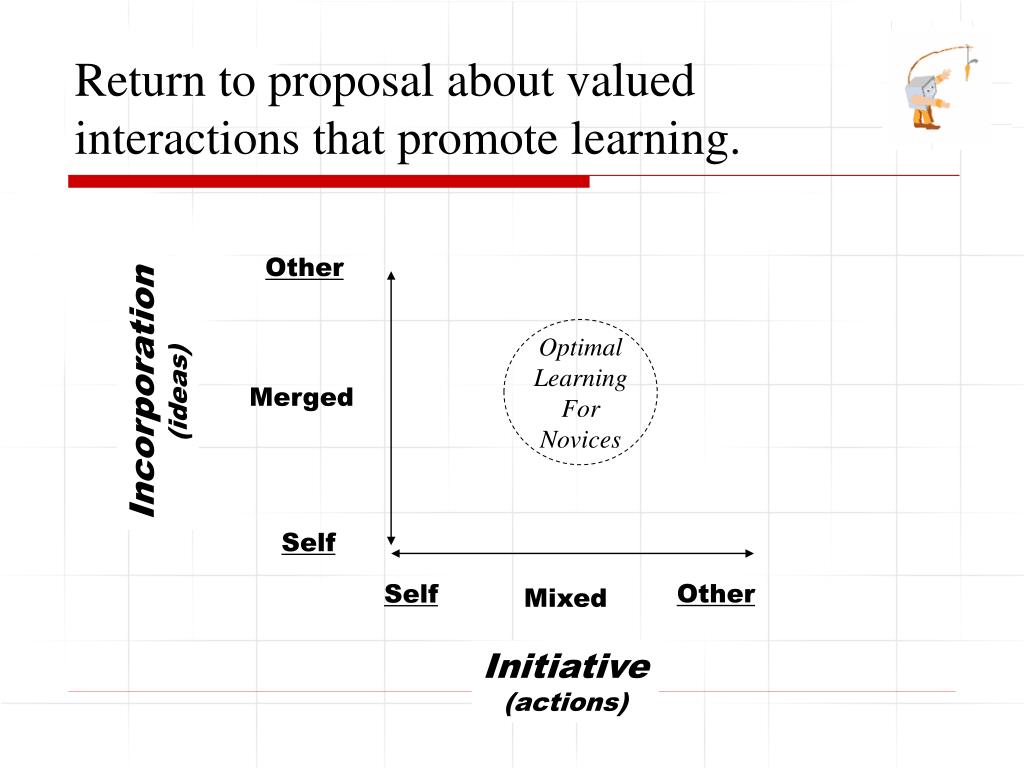 Return to proposal about valued interactions that promote learning.

Incorporation
(ideas)

Other

Merged

Self

Optimal Learning For Novices

Self

Mixed

Other

Initiative
(actions)